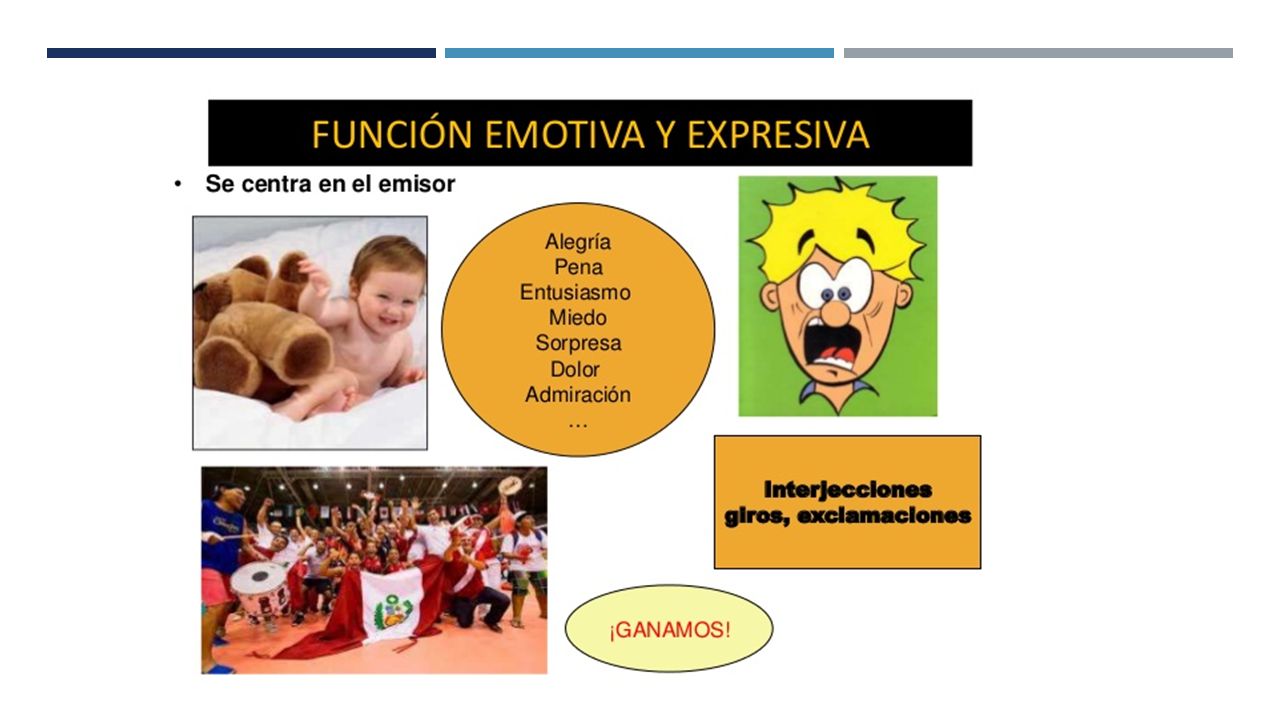 FUNCIÓN EMOTIVA Y EXPRESIVA

• Se centra en el emisor

Alegría
Pena
Entusiasmo
Miedo
Sorpresa
Dolor
Admiración
…

Interjecciones
giros, exclamaciones

¡GANAMOS!